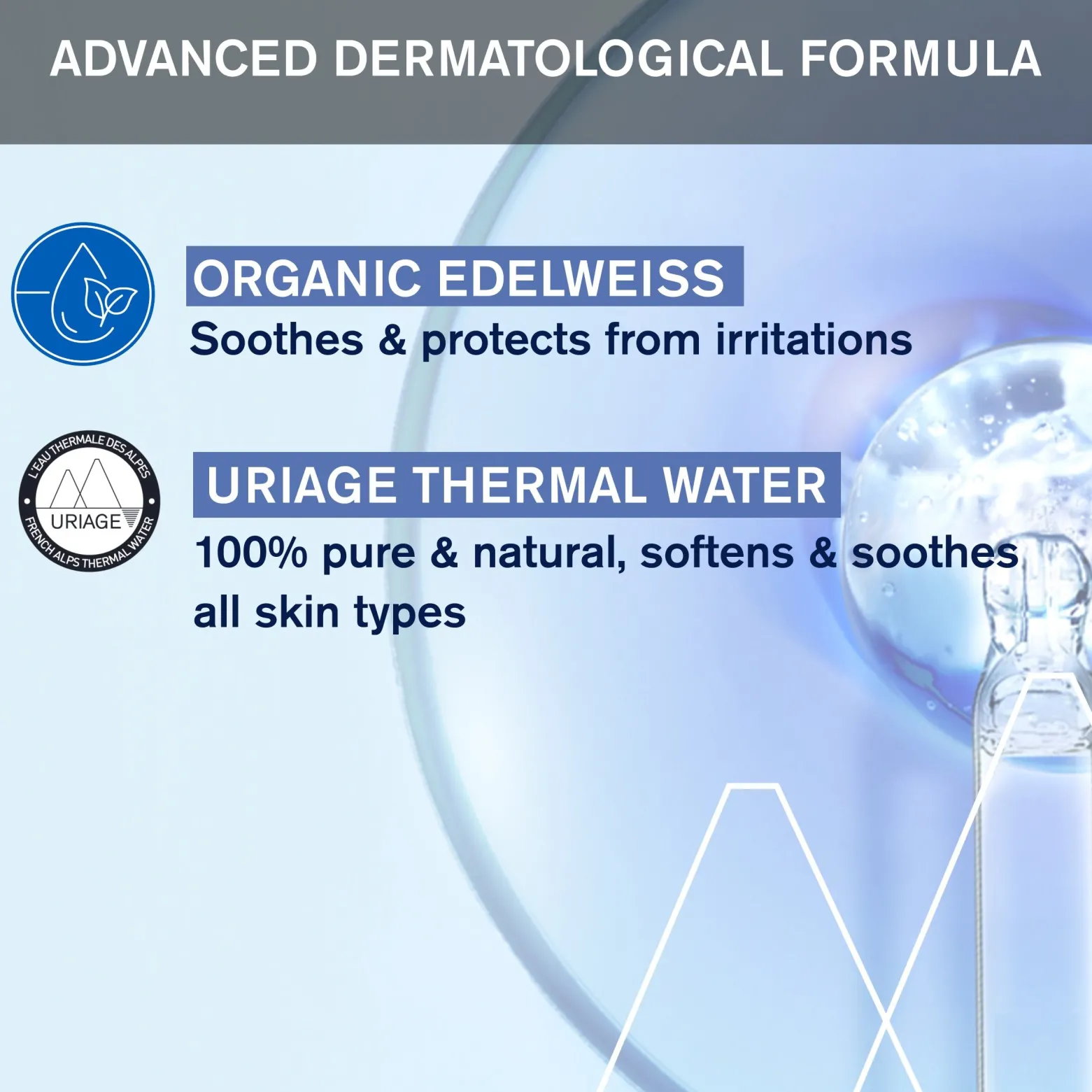 ADVANCED DERMATOLOGICAL FORMULA

ORGANIC EDELWEISS
Soothes & protects from irritations

L'EAU THERMALE DES ALPES
URIAGE
FRENCH ALPS THERMAL WATER

URIAGE THERMAL WATER
100% pure & natural, softens & soothes all skin types